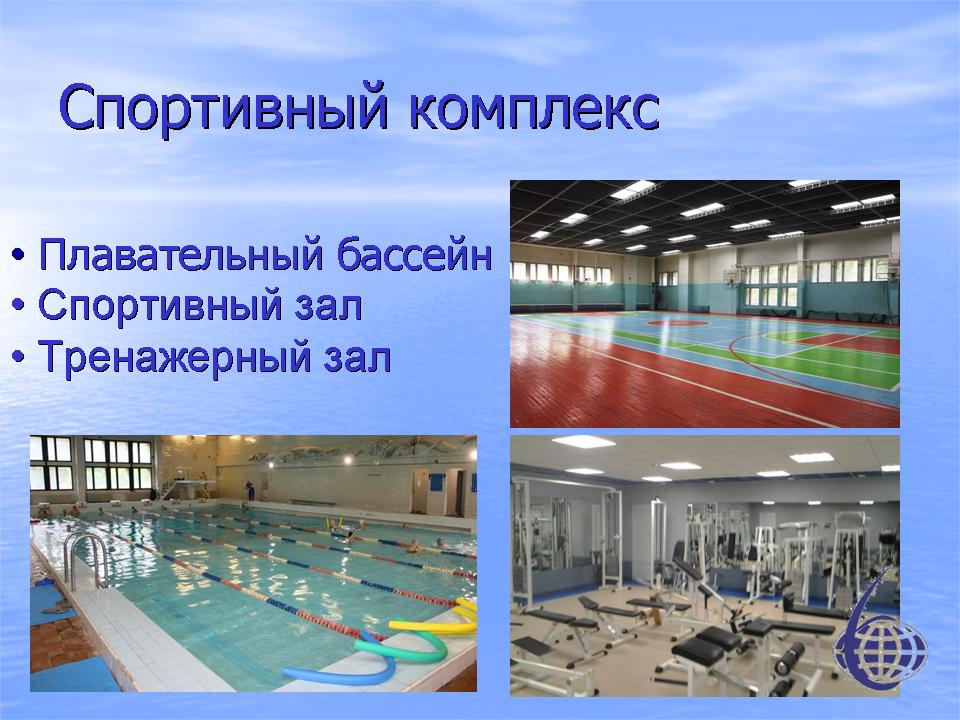 Спортивный комплекс

• Плавательный бассейн
• Спортивный зал
• Тренажерный зал